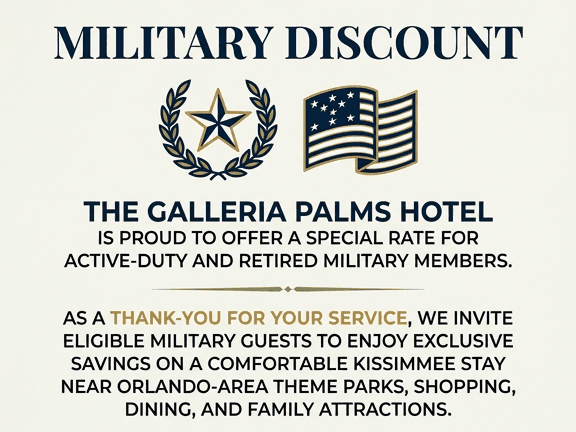 MILITARY DISCOUNT

THE GALLERIA PALMS HOTEL

IS PROUD TO OFFER A SPECIAL RATE FOR ACTIVE-DUTY AND RETIRED MILITARY MEMBERS.

AS A THANK-YOU FOR YOUR SERVICE, WE INVITE ELIGIBLE MILITARY GUESTS TO ENJOY EXCLUSIVE SAVINGS ON A COMFORTABLE KISSIMMEE STAY NEAR ORLANDO-AREA THEME PARKS, SHOPPING, DINING, AND FAMILY ATTRACTIONS.